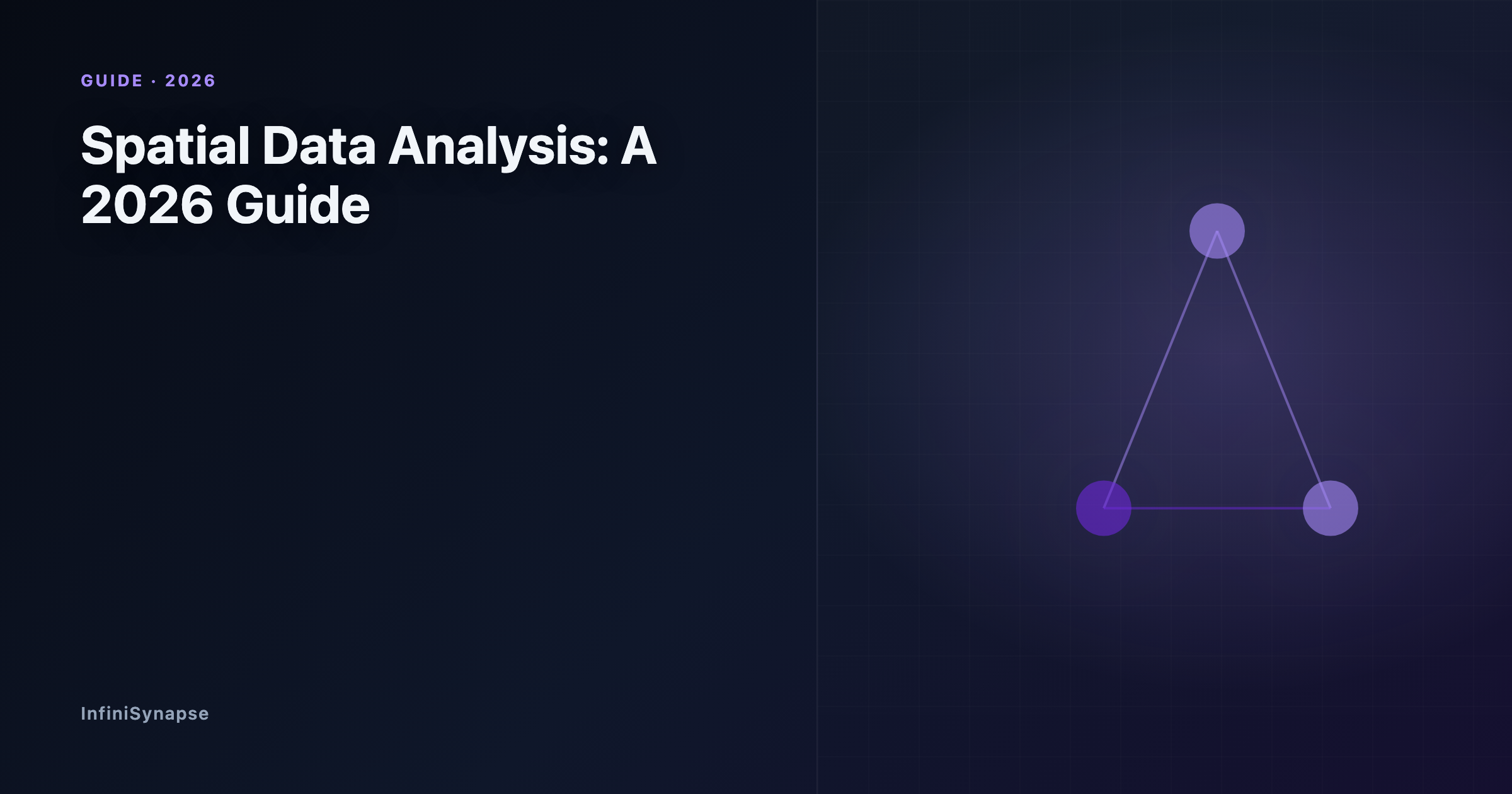 GUIDE · 2026

Spatial Data Analysis: A 2026 Guide

InfiniSynapse